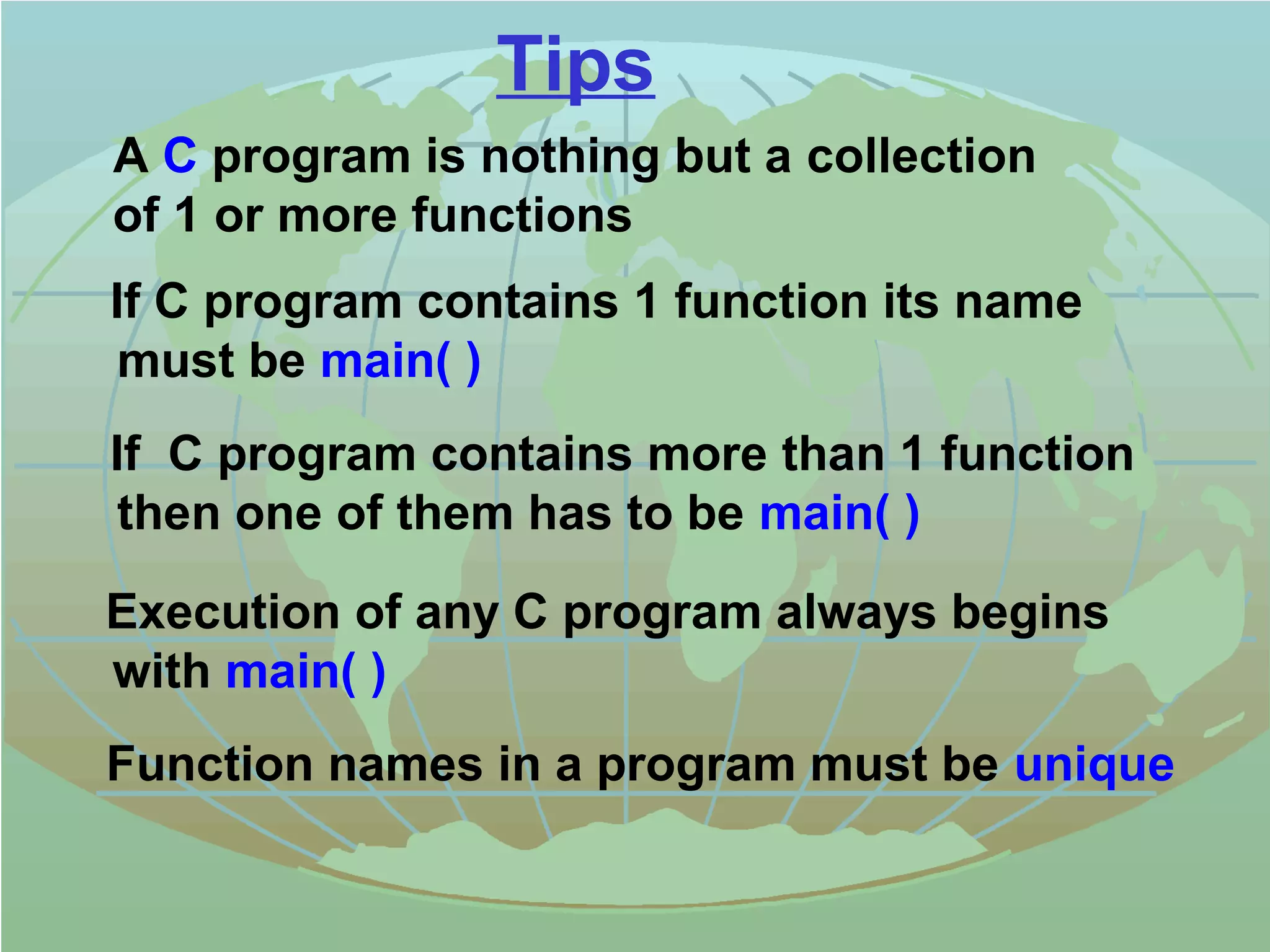 Tips

A C program is nothing but a collection of 1 or more functions

If C program contains 1 function its name must be main( )

If  C program contains more than 1 function then one of them has to be main( )

Execution of any C program always begins with main( )

Function names in a program must be unique